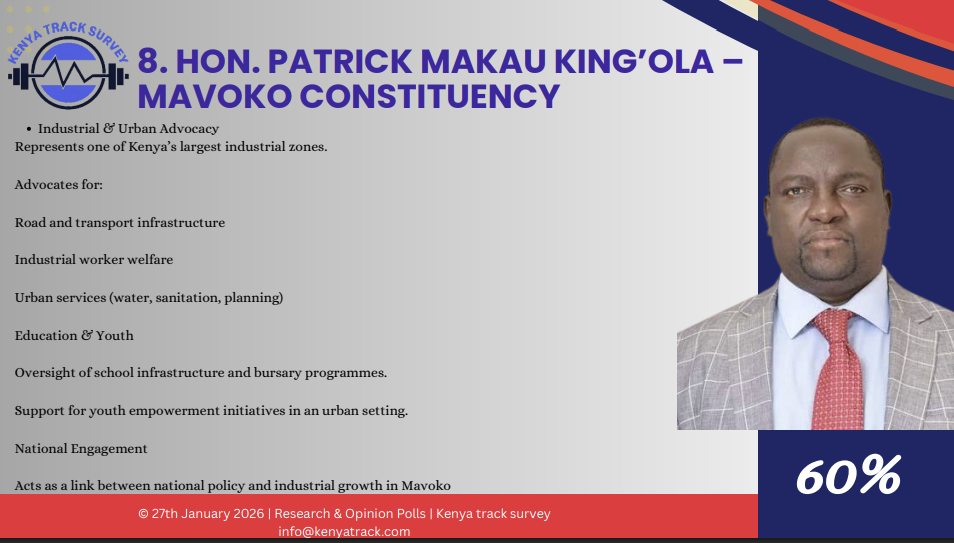 KENYA TRACK SURVEY

8. HON. PATRICK MAKAU KING'OLA – MAVOKO CONSTITUENCY

• Industrial & Urban Advocacy
Represents one of Kenya's largest industrial zones.

Advocates for:

Road and transport infrastructure

Industrial worker welfare

Urban services (water, sanitation, planning)

Education & Youth

Oversight of school infrastructure and bursary programmes.

Support for youth empowerment initiatives in an urban setting.

National Engagement

Acts as a link between national policy and industrial growth in Mavoko

60%

© 27th January 2026 | Research & Opinion Polls | Kenya track survey
info@kenyatrack.com